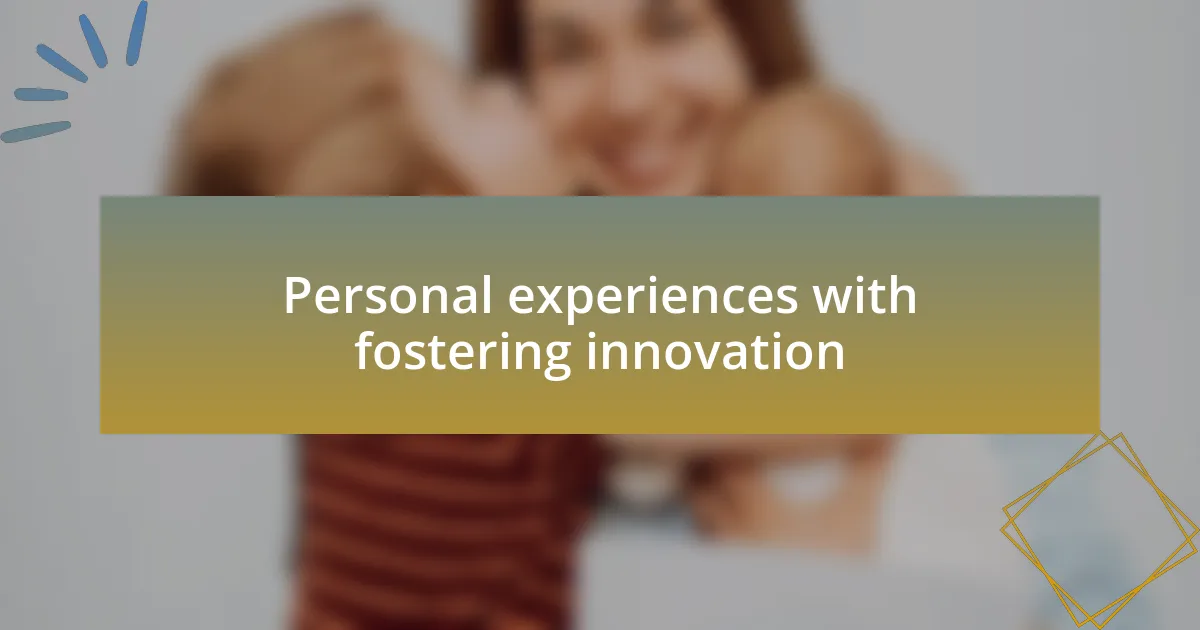 Personal experiences with fostering innovation